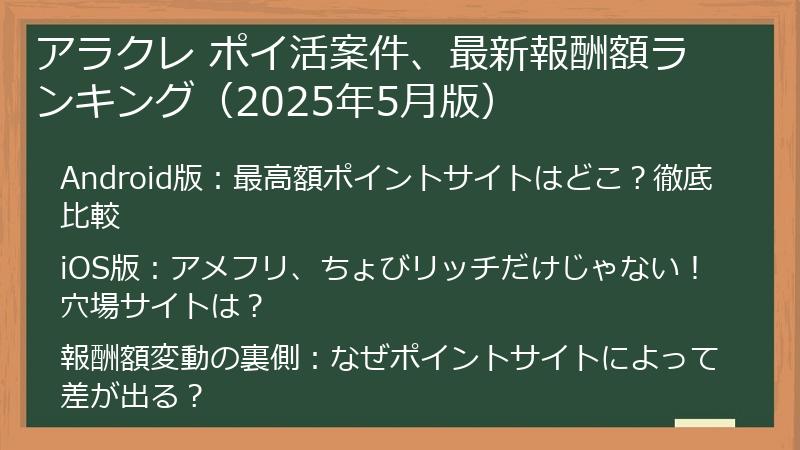 アラクレ ポイ活案件、最新報酬額ランキング（2025年5月版）

Android版：最高額ポイントサイトはどこ？徹底比較

iOS版：アメフリ、ちょびリッチだけじゃない！穴場サイトは？

報酬額変動の裏側：なぜポイントサイトによって差が出る？